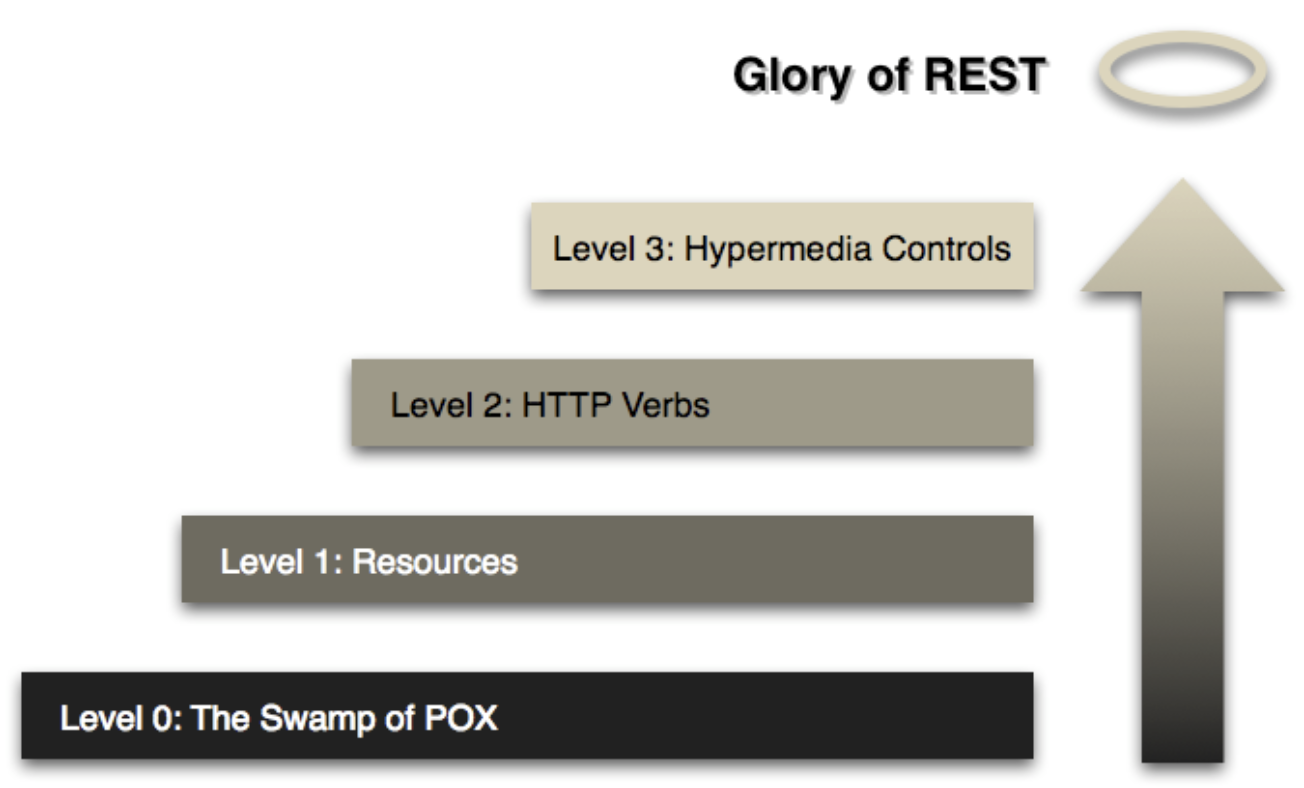 Glory of REST

Level 3: Hypermedia Controls

Level 2: HTTP Verbs

Level 1: Resources

Level 0: The Swamp of POX